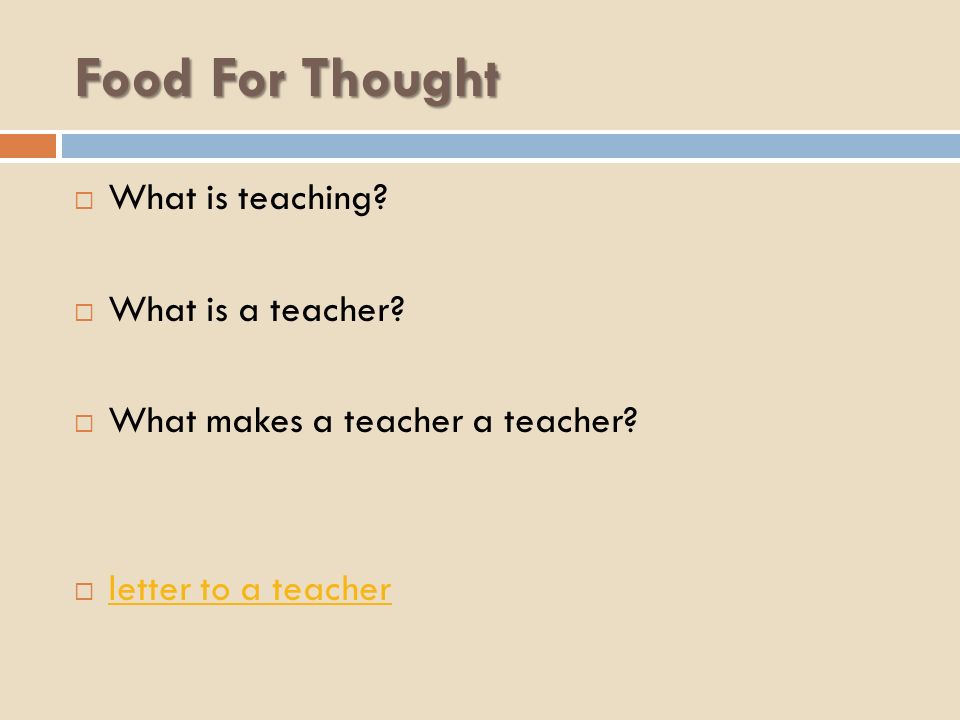 Food For Thought

□ What is teaching?

□ What is a teacher?

□ What makes a teacher a teacher?

□ letter to a teacher